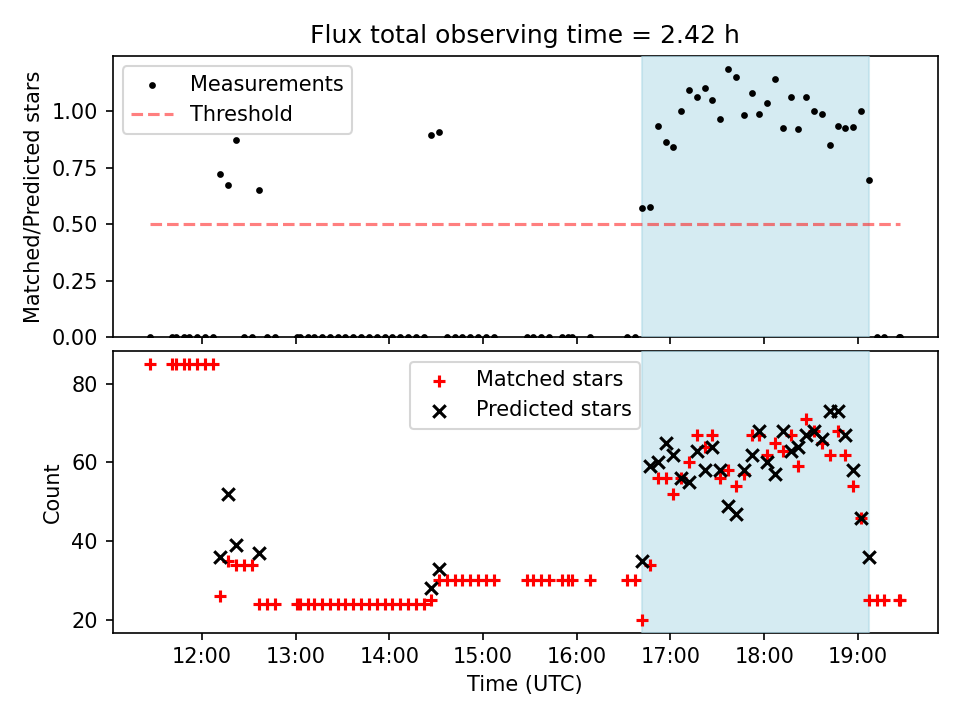 Flux total observing time = 2.42 h

Measurements
Threshold

Matched/Predicted stars

1.00
0.75
0.50
0.25
0.00

Matched stars
Predicted stars

Count

80
60
40
20

12:00
13:00
14:00
15:00
16:00
17:00
18:00
19:00

Time (UTC)